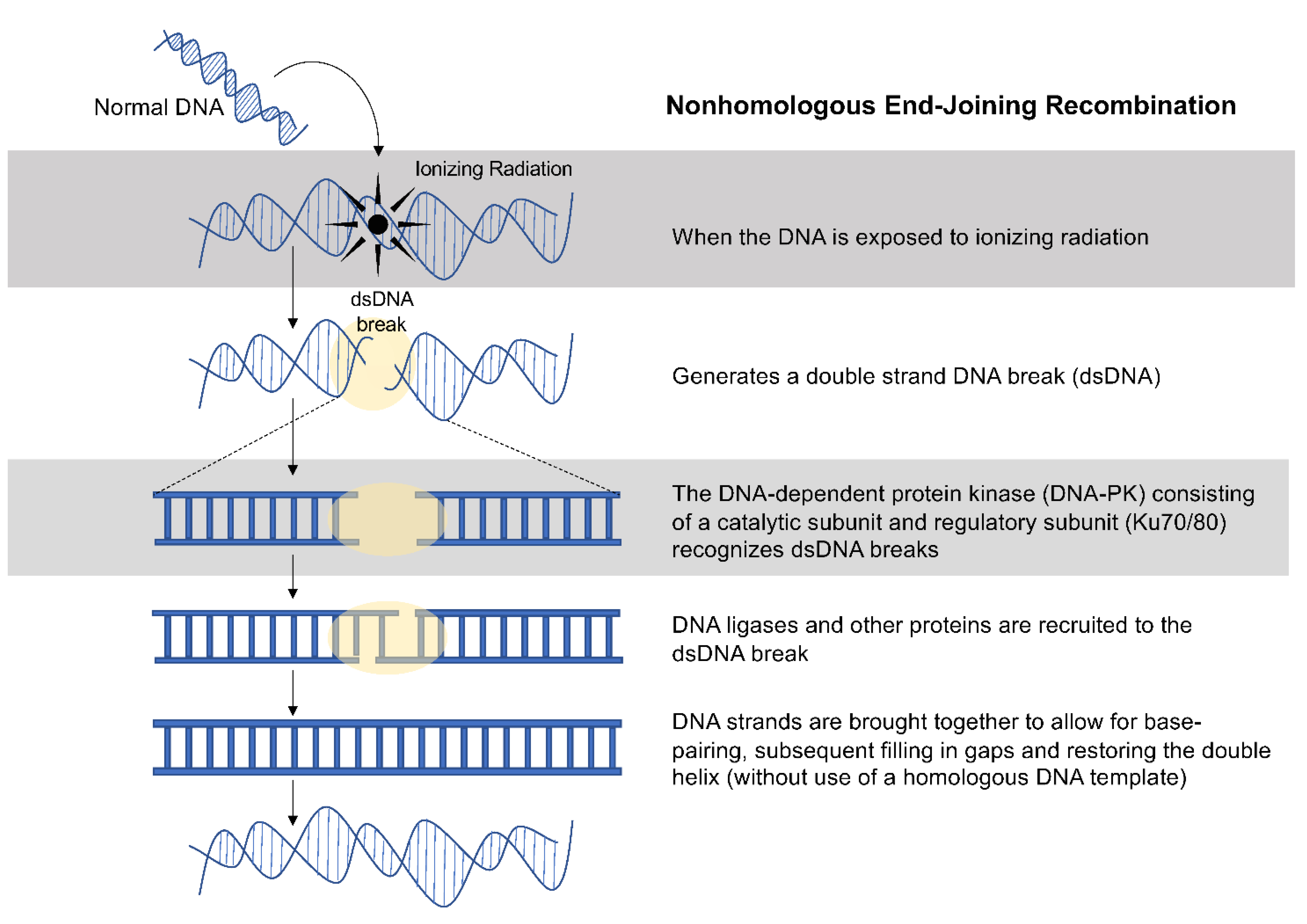 Normal DNA

Nonhomologous End-Joining Recombination

Ionizing Radiation

When the DNA is exposed to ionizing radiation

dsDNA break

Generates a double strand DNA break (dsDNA)

The DNA-dependent protein kinase (DNA-PK) consisting of a catalytic subunit and regulatory subunit (Ku70/80) recognizes dsDNA breaks

DNA ligases and other proteins are recruited to the dsDNA break

DNA strands are brought together to allow for base-pairing, subsequent filling in gaps and restoring the double helix (without use of a homologous DNA template)